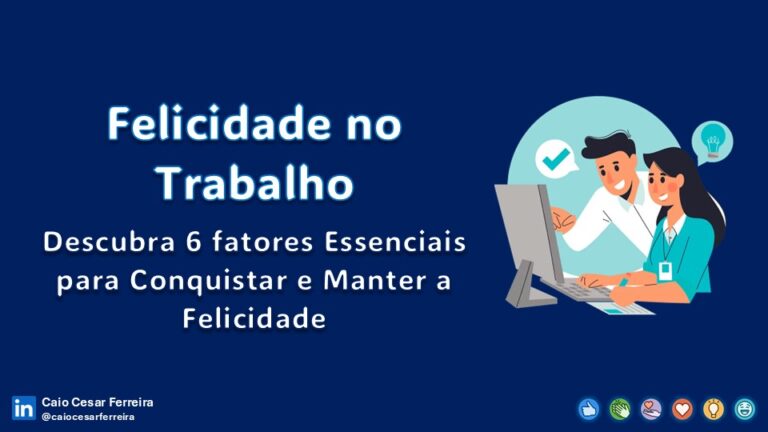 Felicidade no Trabalho

Descubra 6 fatores Essenciais para Conquistar e Manter a Felicidade

in Caio Cesar Ferreira
@caiocesarferreira